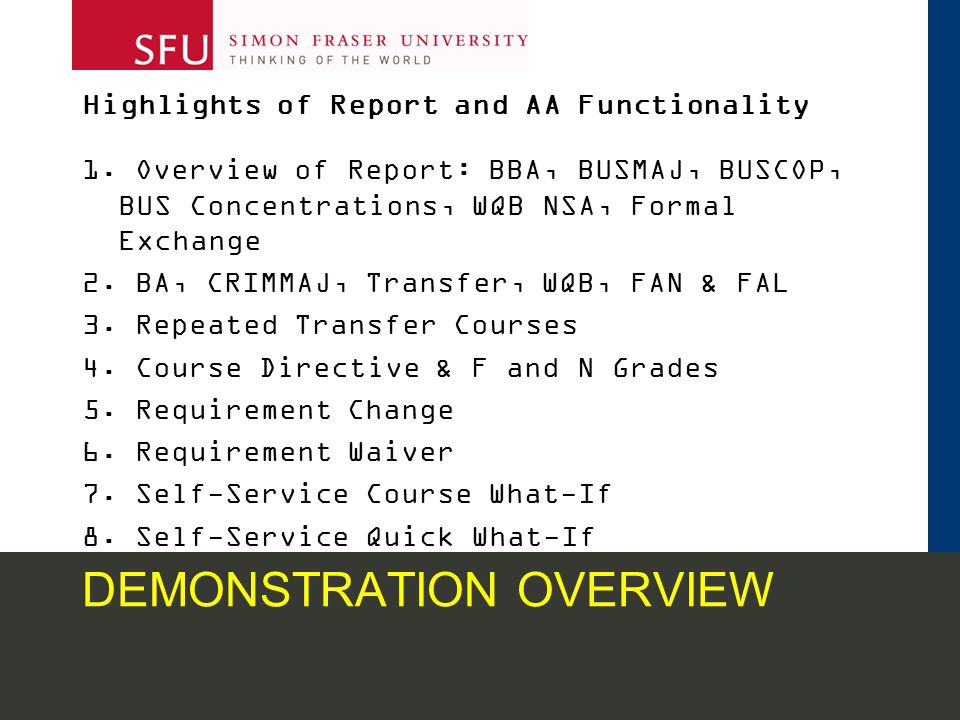 SFU SIMON FRASER UNIVERSITY
THINKING OF THE WORLD

Highlights of Report and AA Functionality

1. Overview of Report: BBA, BUSMAJ, BUSCOP, BUS Concentrations, WQB NSA, Formal Exchange
2. BA, CRIMMAJ, Transfer, WQB, FAN & FAL
3. Repeated Transfer Courses
4. Course Directive & F and N Grades
5. Requirement Change
6. Requirement Waiver
7. Self-Service Course What-If
8. Self-Service Quick What-If

DEMONSTRATION OVERVIEW